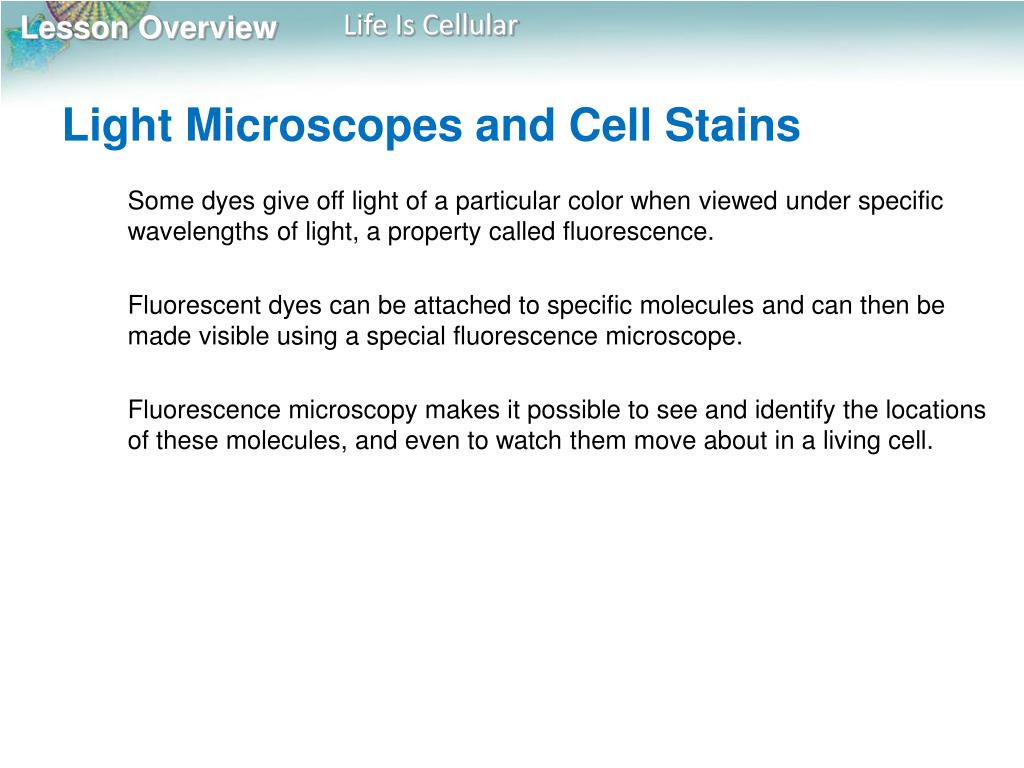 Lesson Overview Life Is Cellular

Light Microscopes and Cell Stains

Some dyes give off light of a particular color when viewed under specific wavelengths of light, a property called fluorescence.

Fluorescent dyes can be attached to specific molecules and can then be made visible using a special fluorescence microscope.

Fluorescence microscopy makes it possible to see and identify the locations of these molecules, and even to watch them move about in a living cell.